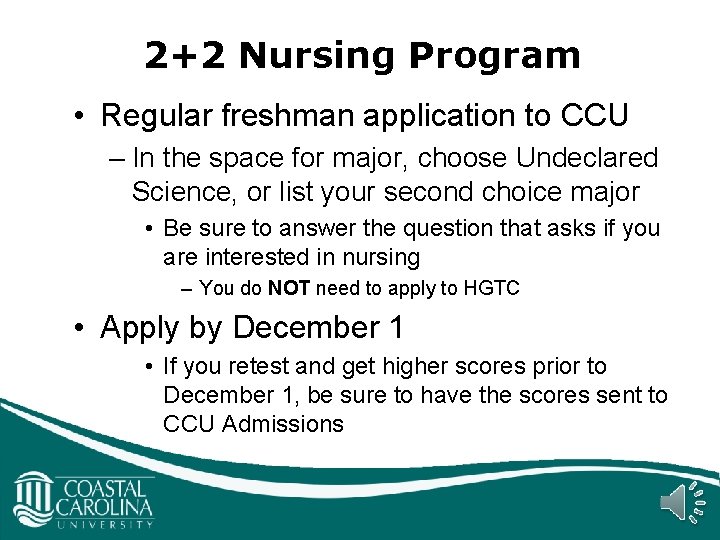 2+2 Nursing Program

• Regular freshman application to CCU

– In the space for major, choose Undeclared Science, or list your second choice major

• Be sure to answer the question that asks if you are interested in nursing

– You do NOT need to apply to HGTC

• Apply by December 1

• If you retest and get higher scores prior to December 1, be sure to have the scores sent to CCU Admissions

COASTAL CAROLINA UNIVERSITY